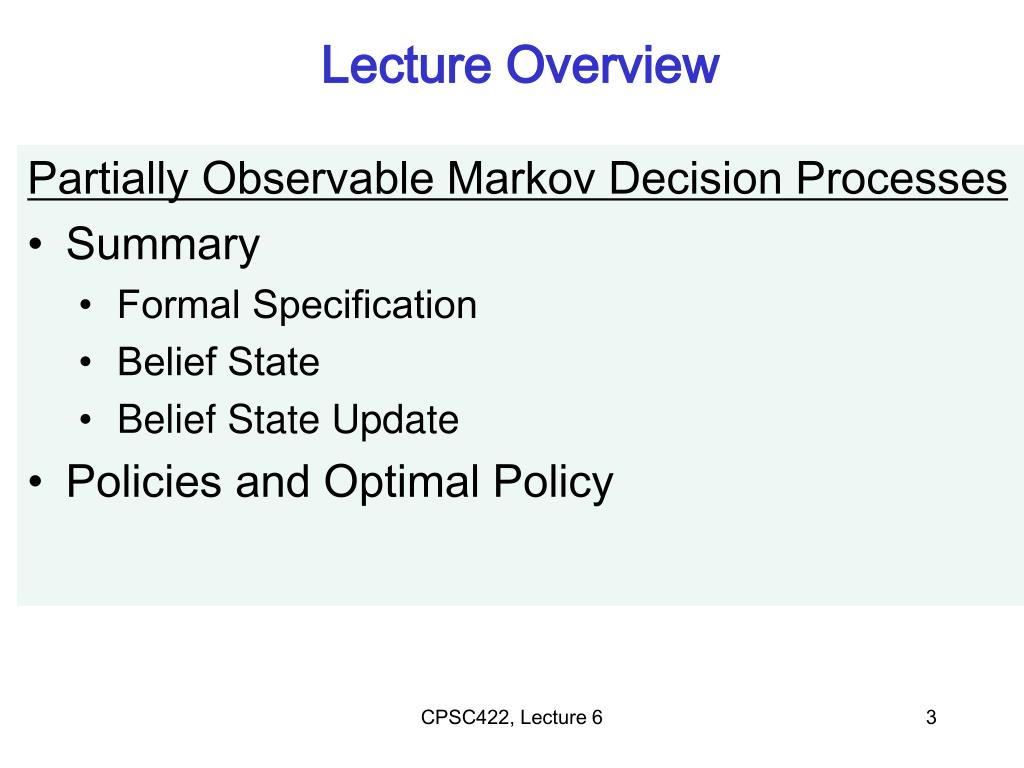 Lecture Overview

Partially Observable Markov Decision Processes

• Summary
  • Formal Specification
  • Belief State
  • Belief State Update
• Policies and Optimal Policy

CPSC422, Lecture 6

3